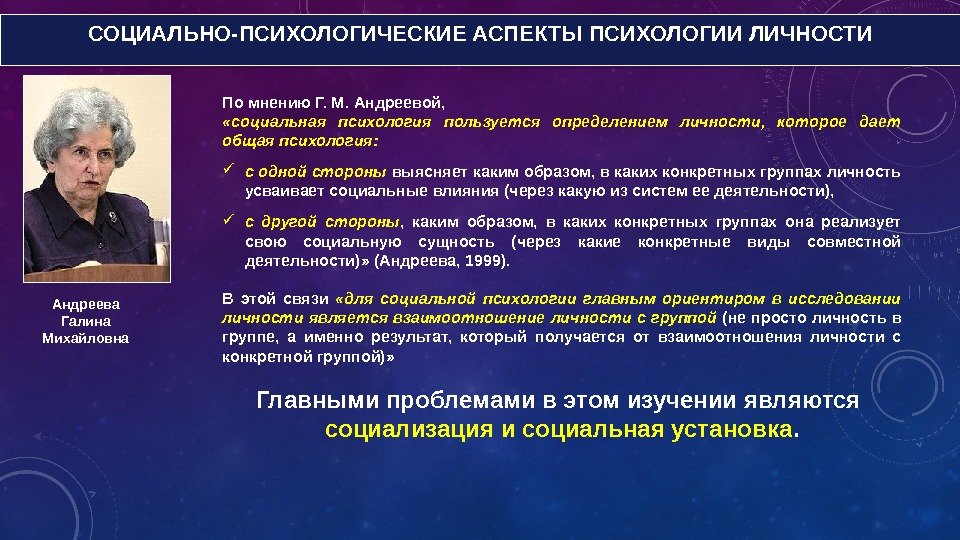 СОЦИАЛЬНО-ПСИХОЛОГИЧЕСКИЕ АСПЕКТЫ ПСИХОЛОГИИ ЛИЧНОСТИ

Андреева Галина Михайловна

По мнению Г. М. Андреевой, «социальная психология пользуется определением личности, которое дает общая психология:

✓ с одной стороны выясняет каким образом, в каких конкретных группах личность усваивает социальные влияния (через какую из систем ее деятельности),

✓ с другой стороны, каким образом, в каких конкретных группах она реализует свою социальную сущность (через какие конкретные виды совместной деятельности)» (Андреева, 1999).

В этой связи «для социальной психологии главным ориентиром в исследовании личности является взаимоотношение личности с группой (не просто личность в группе, а именно результат, который получается от взаимоотношения личности с конкретной группой)»

Главными проблемами в этом изучении являются социализация и социальная установка.